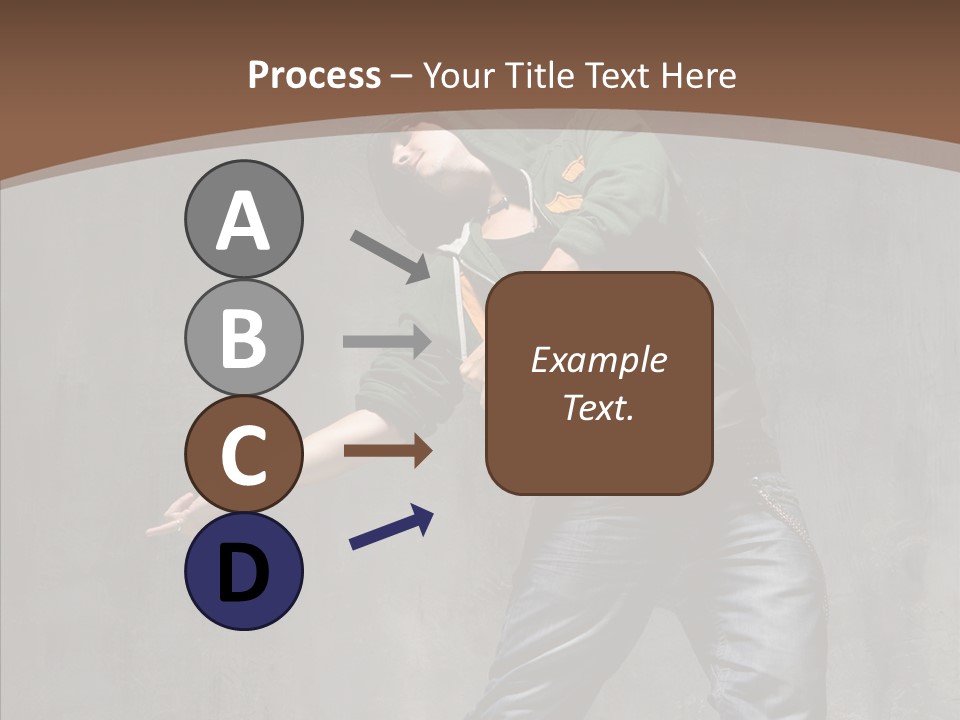 Process – Your Title Text Here

A

B

C

D

Example Text.